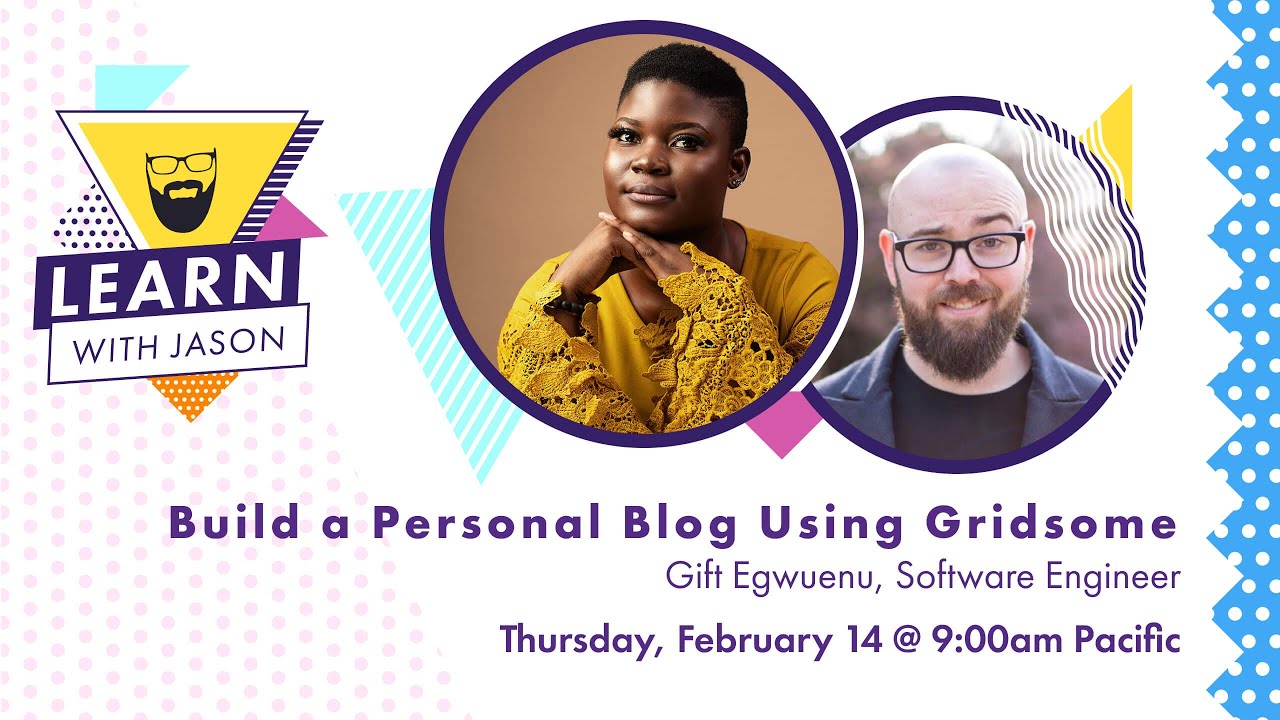 LEARN
WITH JASON

Build a Personal Blog Using Gridsome
Gift Egwuenu, Software Engineer

Thursday, February 14 @ 9:00am Pacific